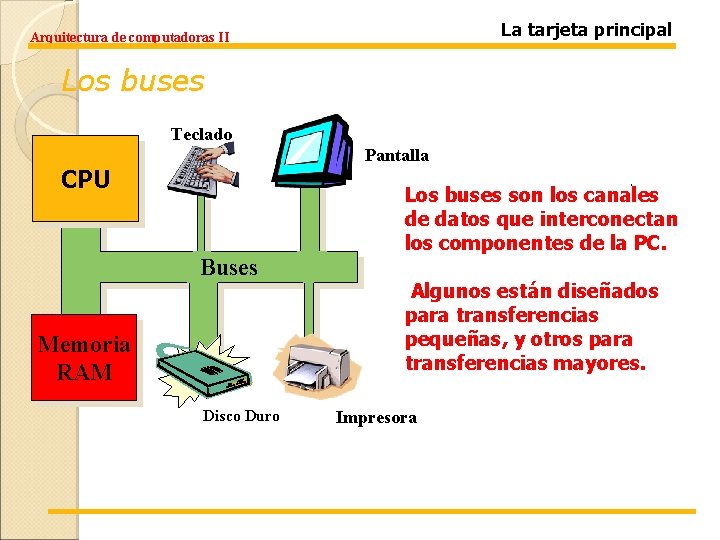 Arquitectura de computadoras II

La tarjeta principal

Los buses

CPU

Teclado

Pantalla

Buses

Memoria RAM

Disco Duro

Impresora

Los buses son los canales de datos que interconectan los componentes de la PC.

Algunos están diseñados para transferencias pequeñas, y otros para transferencias mayores.